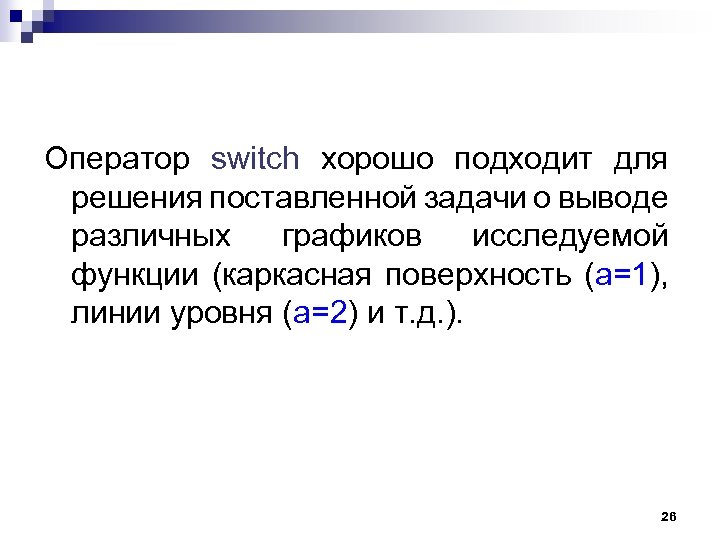 Оператор switch хорошо подходит для решения поставленной задачи о выводе различных графиков исследуемой функции (каркасная поверхность (a=1), линии уровня (a=2) и т.д.).

26